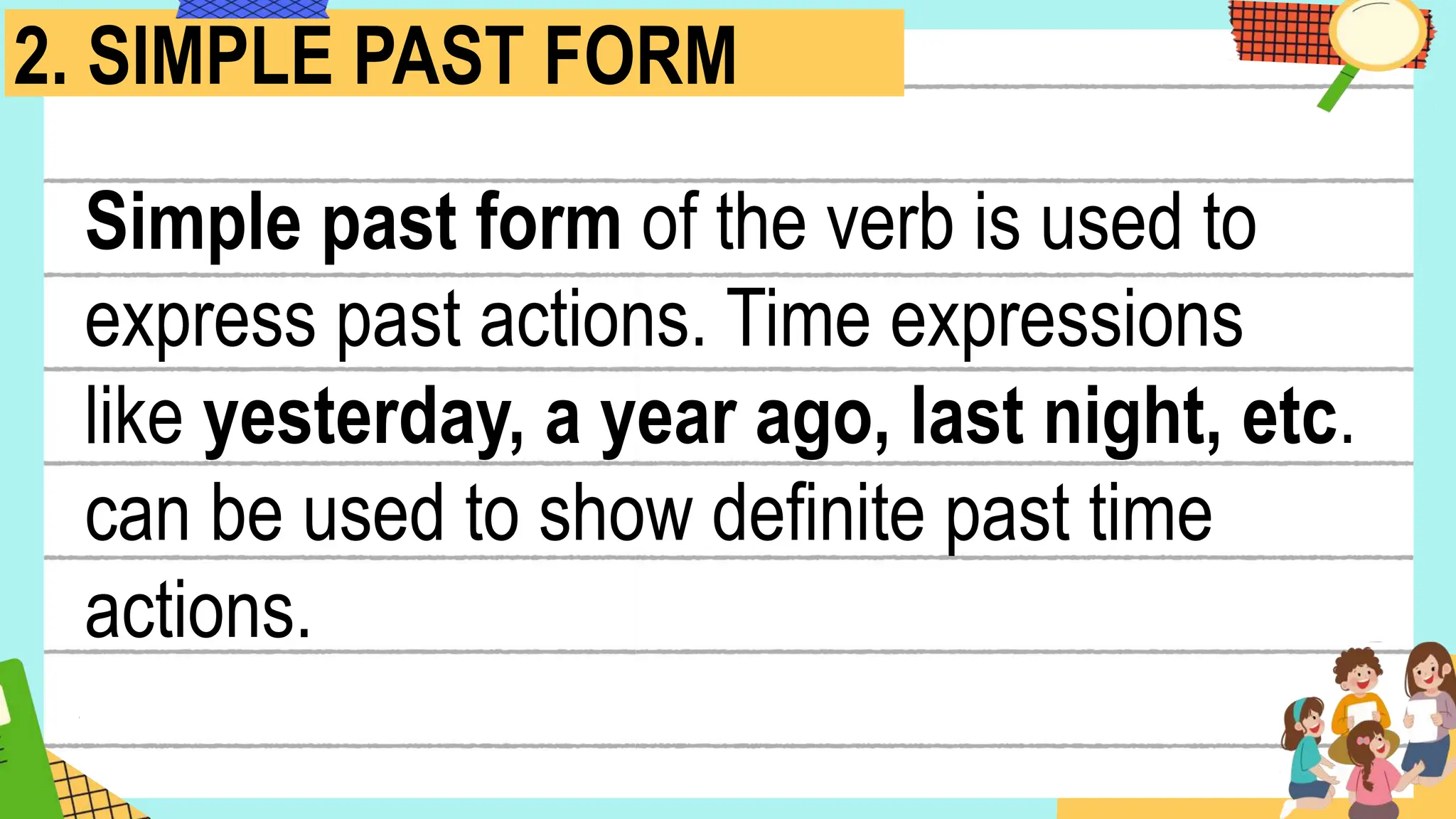 2. SIMPLE PAST FORM

Simple past form of the verb is used to express past actions. Time expressions like yesterday, a year ago, last night, etc. can be used to show definite past time actions.